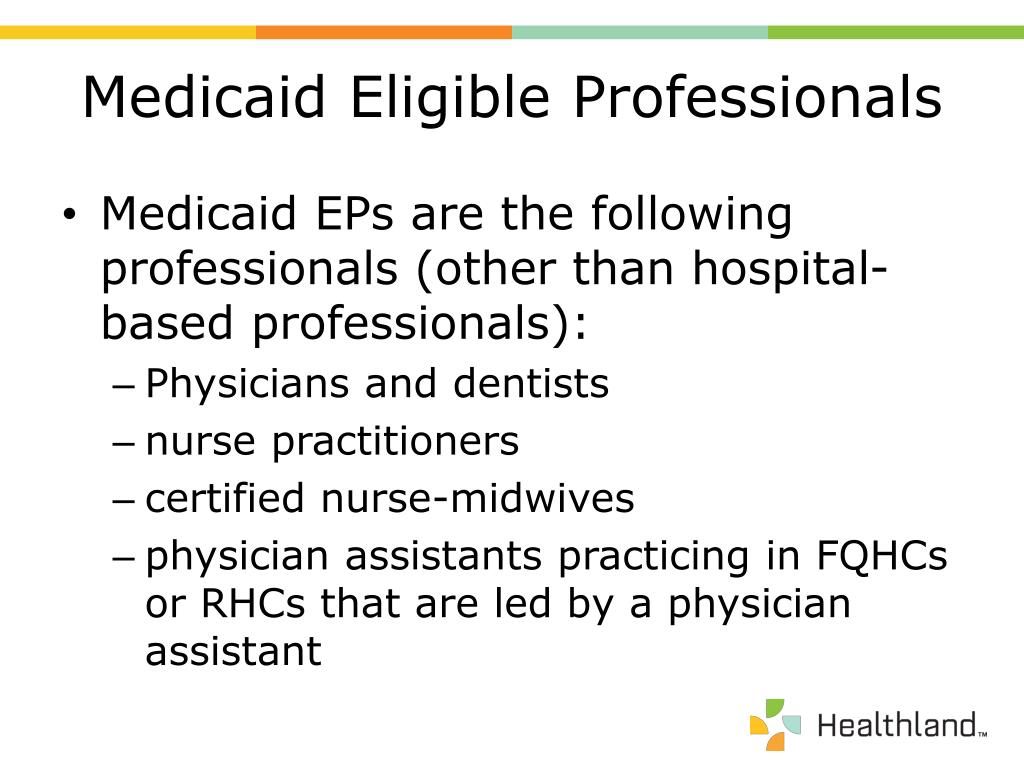 Medicaid Eligible Professionals

• Medicaid EPs are the following professionals (other than hospital-based professionals):
– Physicians and dentists
– nurse practitioners
– certified nurse-midwives
– physician assistants practicing in FQHCs or RHCs that are led by a physician assistant

Healthland™